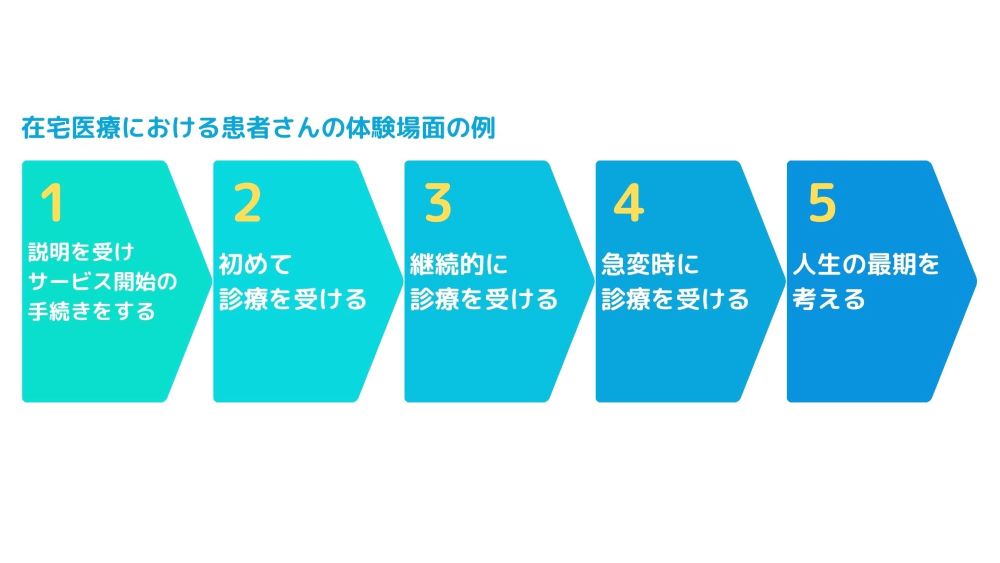 在宅医療における患者さんの体験場面の例

1
説明を受け
サービス開始の
手続きをする

2
初めて
診療を受ける

3
継続的に
診療を受ける

4
急変時に
診療を受ける

5
人生の最期を
考える